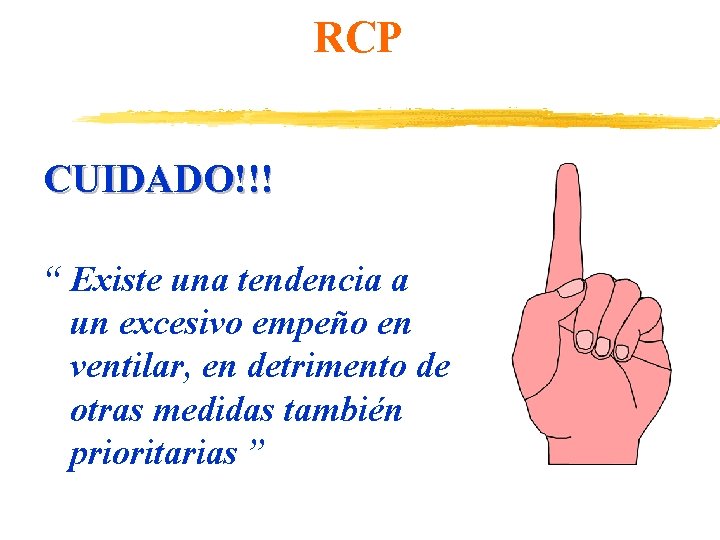 RCP

CUIDADO!!!

“ Existe una tendencia a un excesivo empeño en ventilar, en detrimento de otras medidas también prioritarias ”